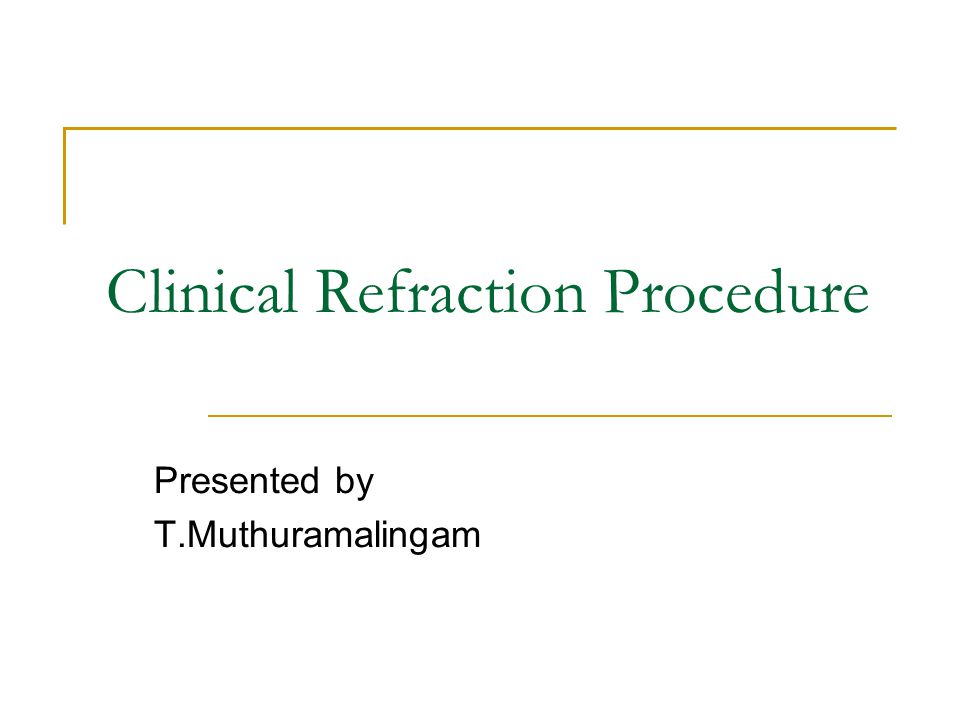 Clinical Refraction Procedure

Presented by
T.Muthuramalingam